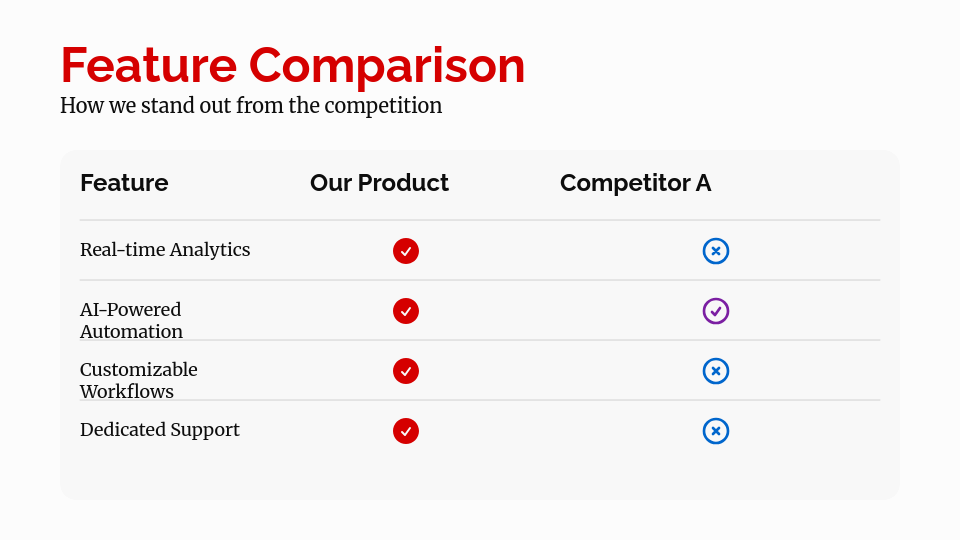 Feature Comparison
How we stand out from the competition

| Feature | Our Product | Competitor A |
|---|---|---|
| Real-time Analytics | ✓ | ✗ |
| AI-Powered Automation | ✓ | ✓ |
| Customizable Workflows | ✓ | ✗ |
| Dedicated Support | ✓ | ✗ |